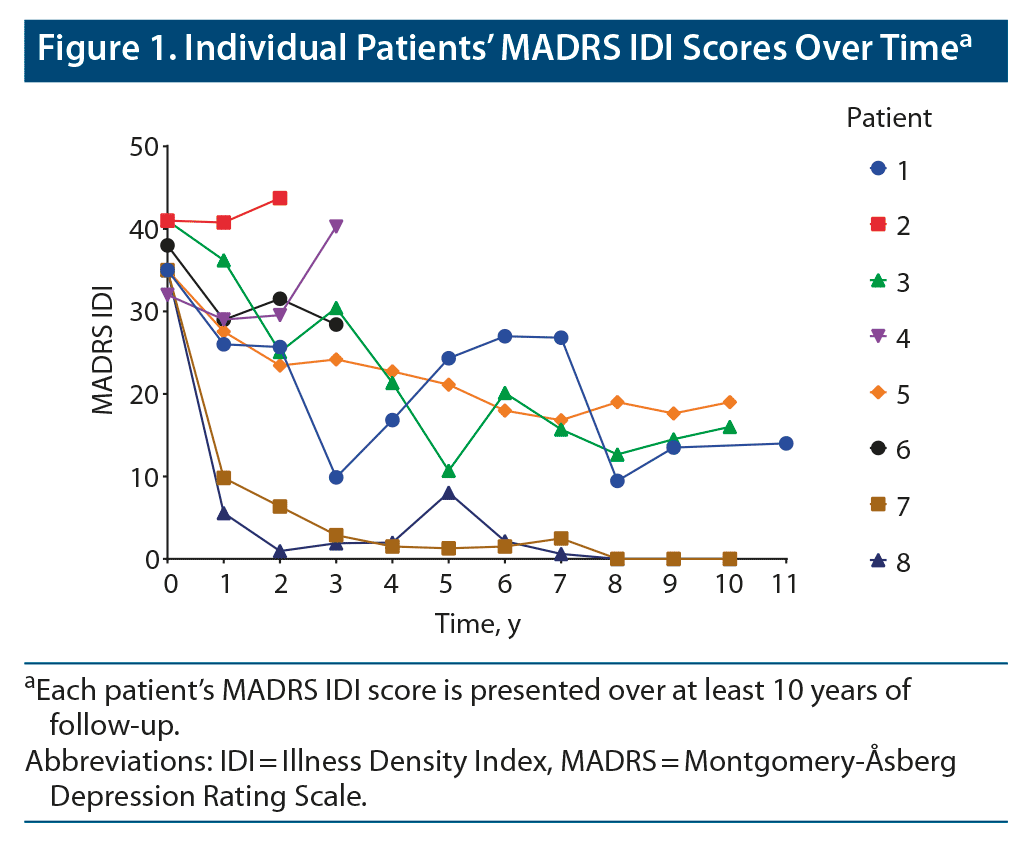 Figure 1. Individual Patients' MADRS IDI Scores Over Time$^a$

MADRS IDI

50
40
30
20
10
0

0 1 2 3 4 5 6 7 8 9 10 11

Time, y

Patient
1
2
3
4
5
6
7
8

$^a$Each patient's MADRS IDI score is presented over at least 10 years of follow-up.

Abbreviations: IDI = Illness Density Index, MADRS = Montgomery-Åsberg Depression Rating Scale.